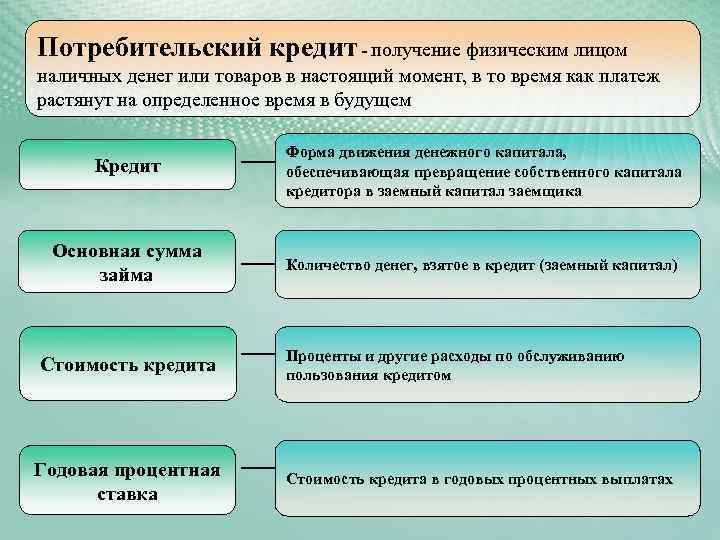 Потребительский кредит - получение физическим лицом наличных денег или товаров в настоящий момент, в то время как платеж растянут на определенное время в будущем

Кредит

Форма движения денежного капитала, обеспечивающая превращение собственного капитала кредитора в заемный капитал заемщика

Основная сумма займа

Количество денег, взятое в кредит (заемный капитал)

Стоимость кредита

Проценты и другие расходы по обслуживанию пользования кредитом

Годовая процентная ставка

Стоимость кредита в годовых процентных выплатах